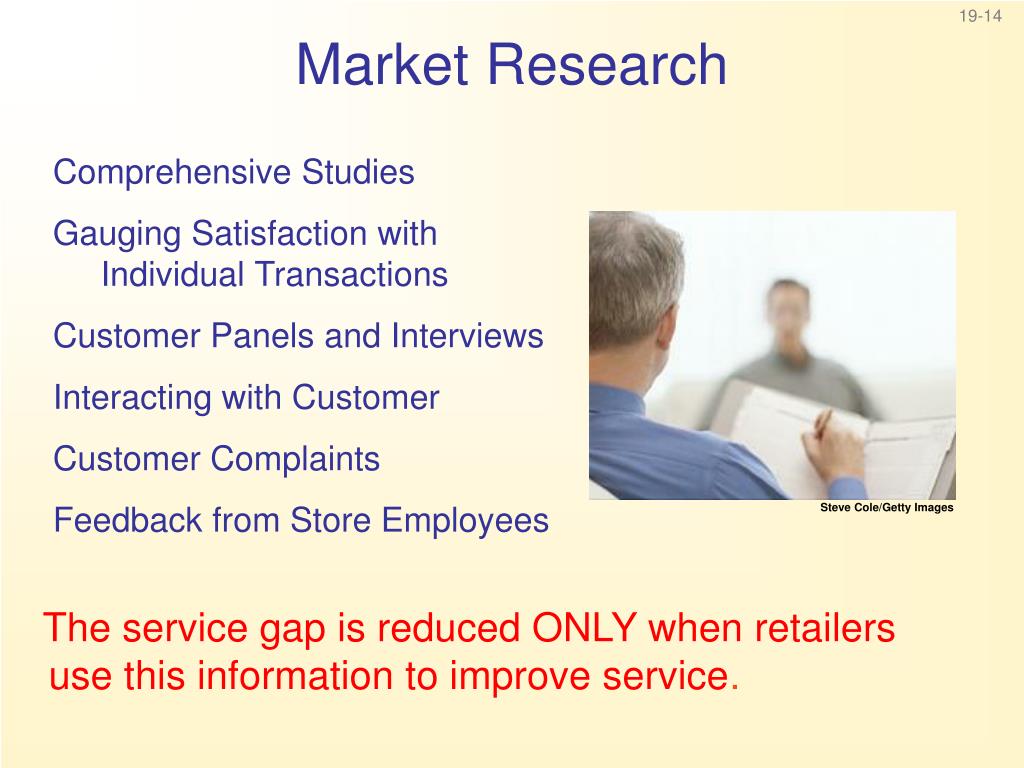 19-14

Market Research

Comprehensive Studies

Gauging Satisfaction with Individual Transactions

Customer Panels and Interviews

Interacting with Customer

Customer Complaints

Feedback from Store Employees

Steve Cole/Getty Images

The service gap is reduced ONLY when retailers use this information to improve service.